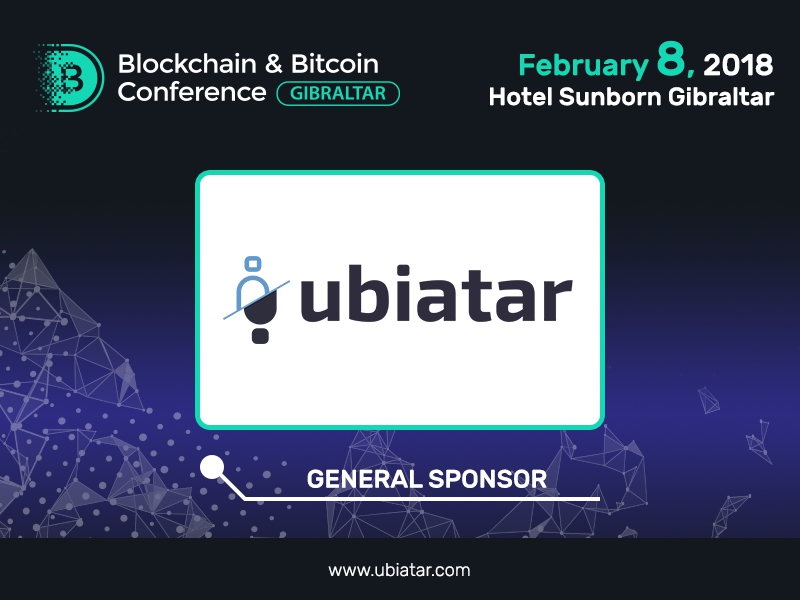 Blockchain & Bitcoin Conference GIBRALTAR

February 8, 2018
Hotel Sunborn Gibraltar

ubiatar

GENERAL SPONSOR

www.ubiatar.com